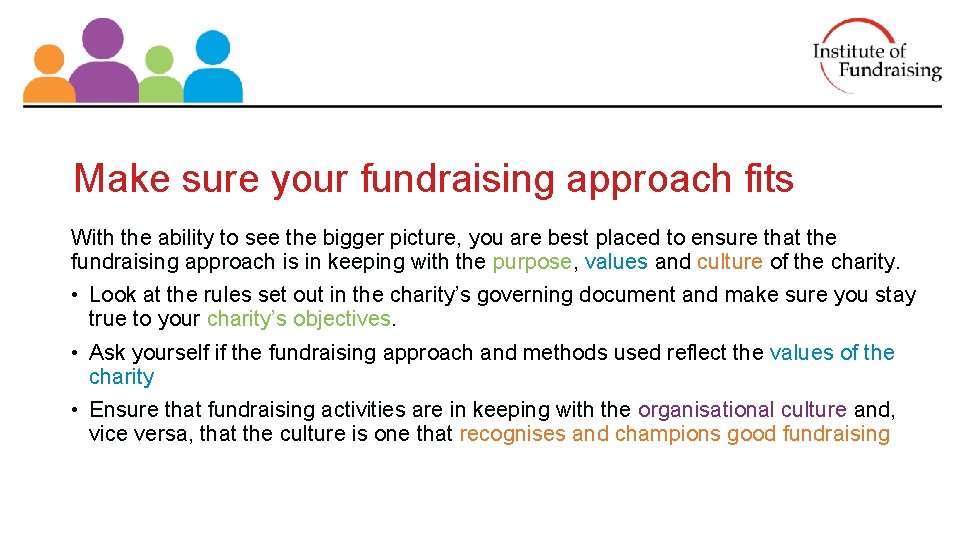 Institute of Fundraising

Make sure your fundraising approach fits

With the ability to see the bigger picture, you are best placed to ensure that the fundraising approach is in keeping with the purpose, values and culture of the charity.

• Look at the rules set out in the charity's governing document and make sure you stay true to your charity's objectives.

• Ask yourself if the fundraising approach and methods used reflect the values of the charity

• Ensure that fundraising activities are in keeping with the organisational culture and, vice versa, that the culture is one that recognises and champions good fundraising